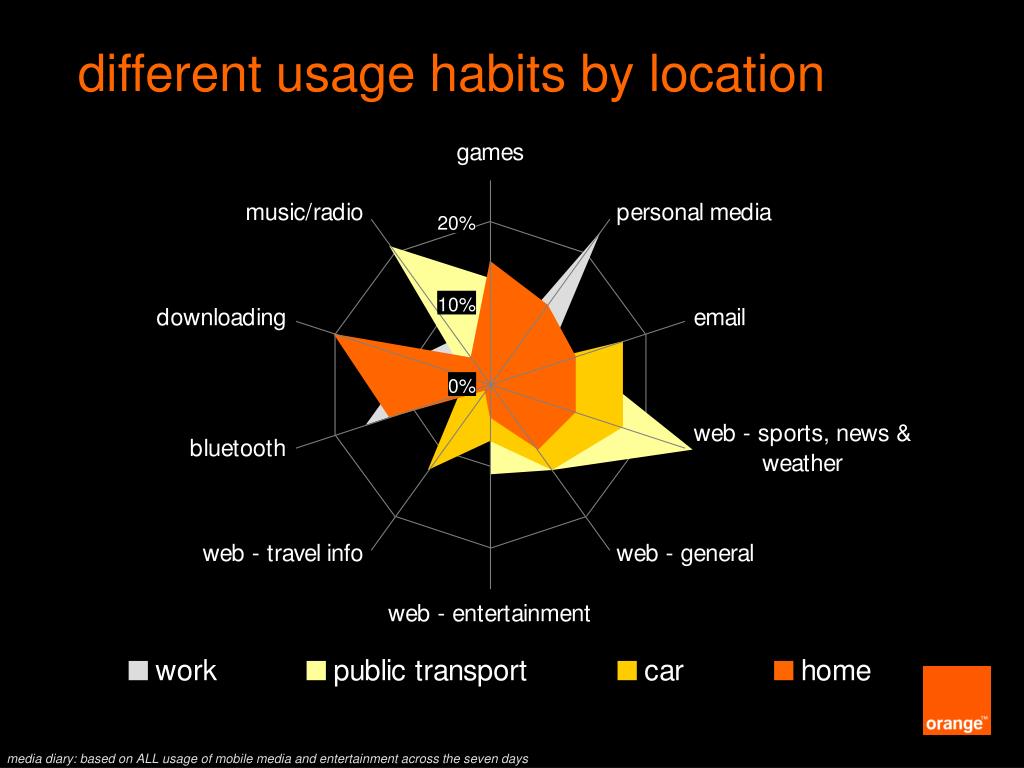 different usage habits by location

games
personal media
email
web - sports, news & weather
web - general
web - entertainment
web - travel info
bluetooth
downloading
music/radio

20%
10%
0%

work
public transport
car
home

orange™

media diary: based on ALL usage of mobile media and entertainment across the seven days